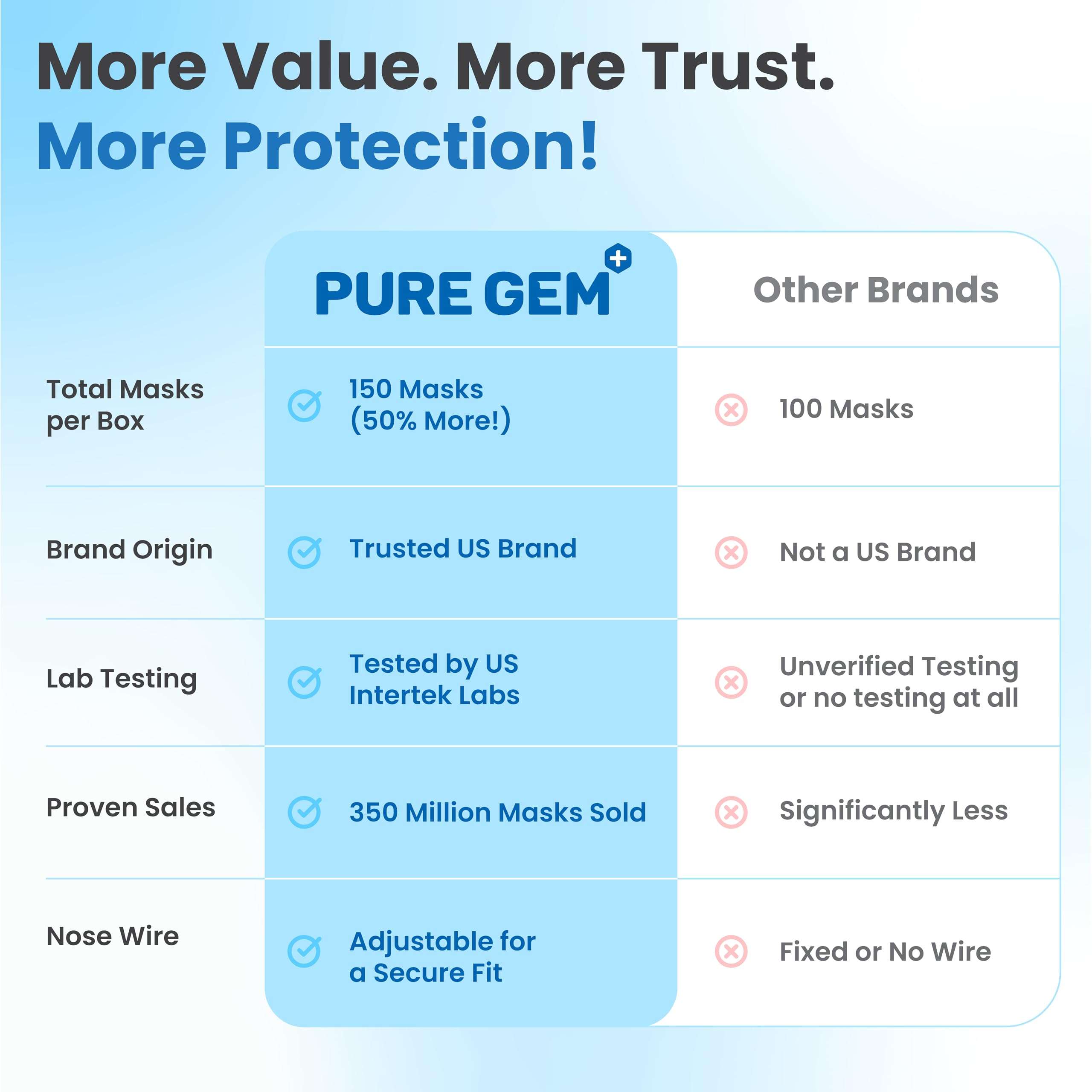 More Value. More Trust.
More Protection!

| | PURE GEM | Other Brands |
|---|---|---|
| Total Masks per Box | 150 Masks (50% More!) | 100 Masks |
| Brand Origin | Trusted US Brand | Not a US Brand |
| Lab Testing | Tested by US Intertek Labs | Unverified Testing or no testing at all |
| Proven Sales | 350 Million Masks Sold | Significantly Less |
| Nose Wire | Adjustable for a Secure Fit | Fixed or No Wire |